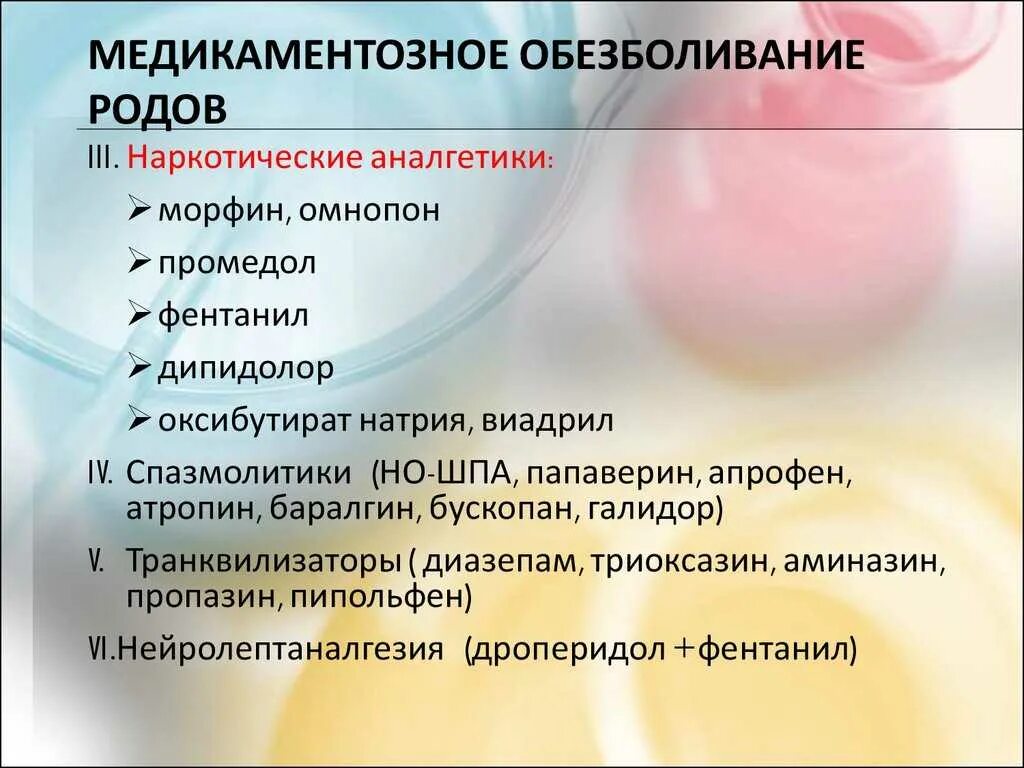 МЕДИКАМЕНТОЗНОЕ ОБЕЗБОЛИВАНИЕ РОДОВ

III. Наркотические аналгетики:

➢ морфин, омнопон

➢ промедол

➢ фентанил

➢ дипидолор

➢ оксибутират натрия, виадрил

IV. Спазмолитики (НО-ШПА, папаверин, апрофен, атропин, баралгин, бускопан, галидор)

V. Транквилизаторы ( диазепам, триоксазин, аминазин, пропазин, пипольфен)

VI.Нейролептаналгезия (дроперидол +фентанил)